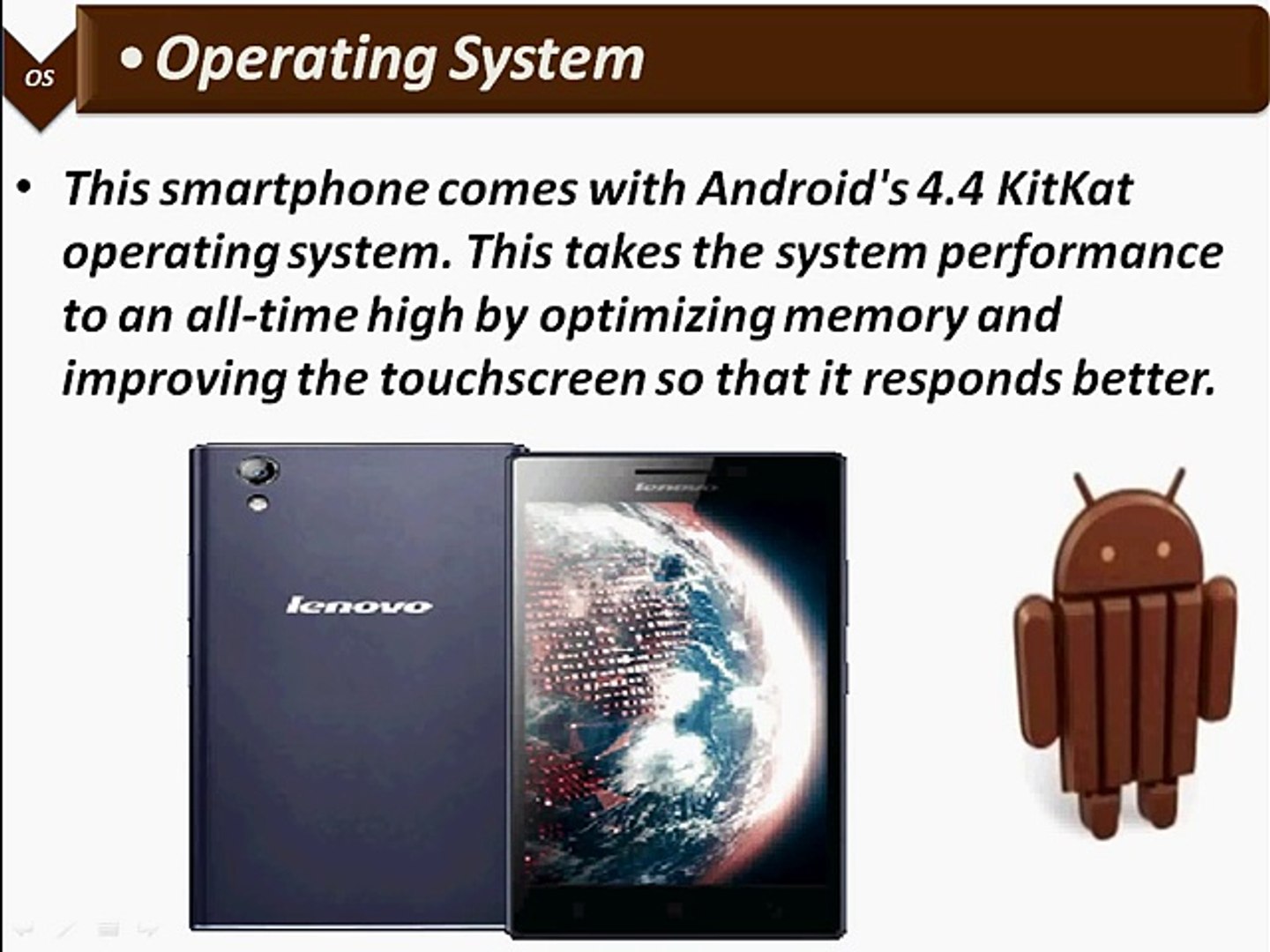 OS

• Operating System

• This smartphone comes with Android's 4.4 KitKat operating system. This takes the system performance to an all-time high by optimizing memory and improving the touchscreen so that it responds better.

lenovo

lenovo